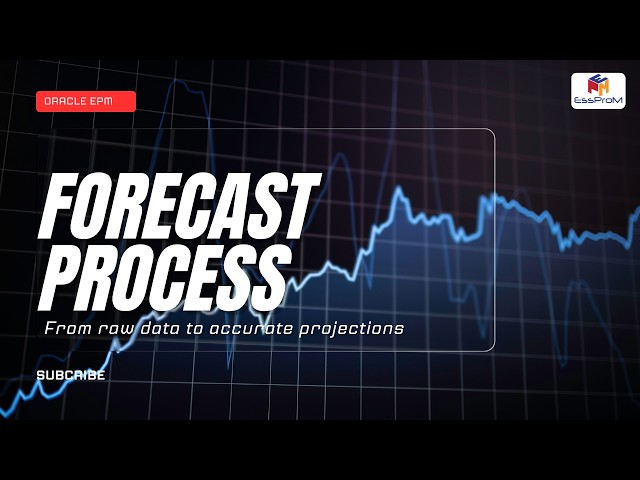 ORACLE EPM

EssProM

FORECAST PROCESS

From raw data to accurate projections

SUBCRIBE